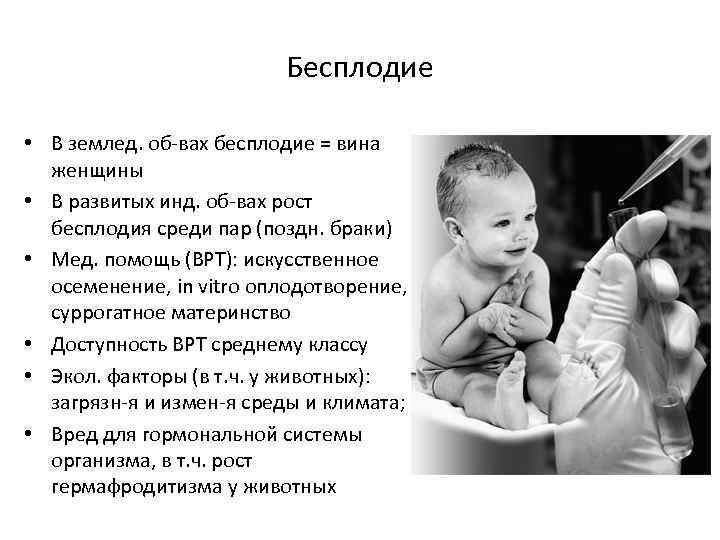 Бесплодие

• В землед. об-вах бесплодие = вина женщины
• В развитых инд. об-вах рост бесплодия среди пар (поздн. браки)
• Мед. помощь (ВРТ): искусственное осеменение, in vitro оплодотворение, суррогатное материнство
• Доступность ВРТ среднему классу
• Экол. факторы (в т.ч. у животных): загрязн-я и измен-я среды и климата;
• Вред для гормональной системы организма, в т.ч. рост гермафродитизма у животных